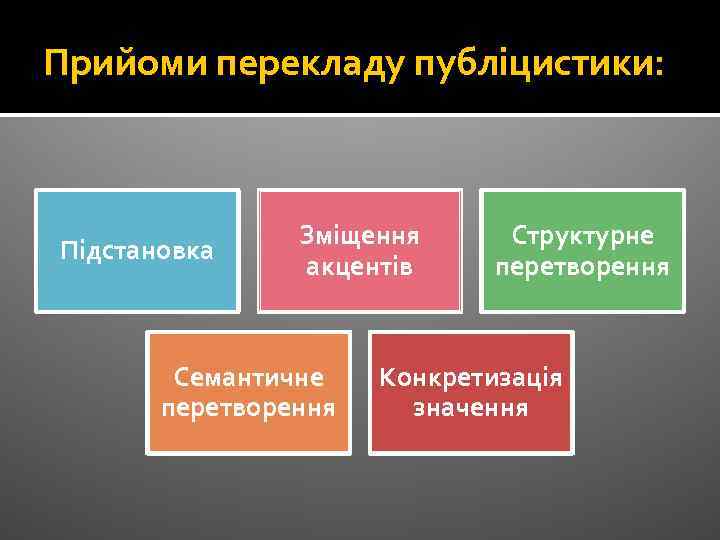 Прийоми перекладу публіцистики:

Підстановка

Зміщення акцентів

Структурне перетворення

Семантичне перетворення

Конкретизація значення